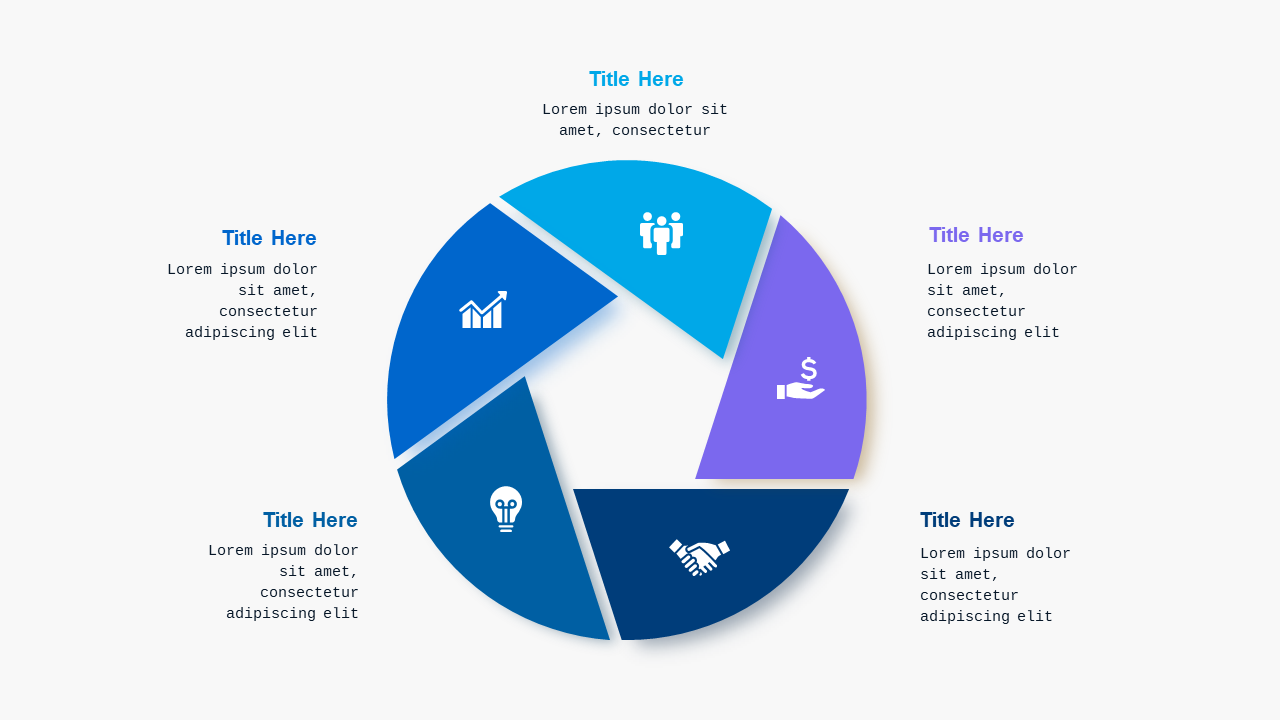 Title Here

Lorem ipsum dolor sit amet, consectetur

Title Here

Lorem ipsum dolor sit amet, consectetur adipiscing elit

Title Here

Lorem ipsum dolor sit amet, consectetur adipiscing elit

Title Here

Lorem ipsum dolor sit amet, consectetur adipiscing elit

Title Here

Lorem ipsum dolor sit amet, consectetur adipiscing elit